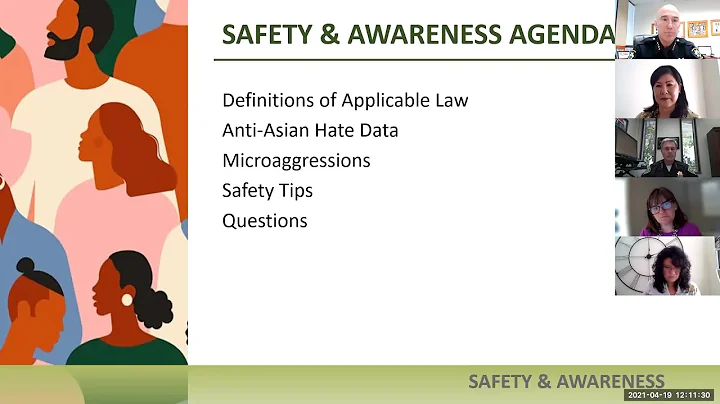 SAFETY & AWARENESS AGENDA

Definitions of Applicable Law
Anti-Asian Hate Data
Microaggressions
Safety Tips
Questions

SAFETY & AWARENESS

2021-04-19 12:11:30